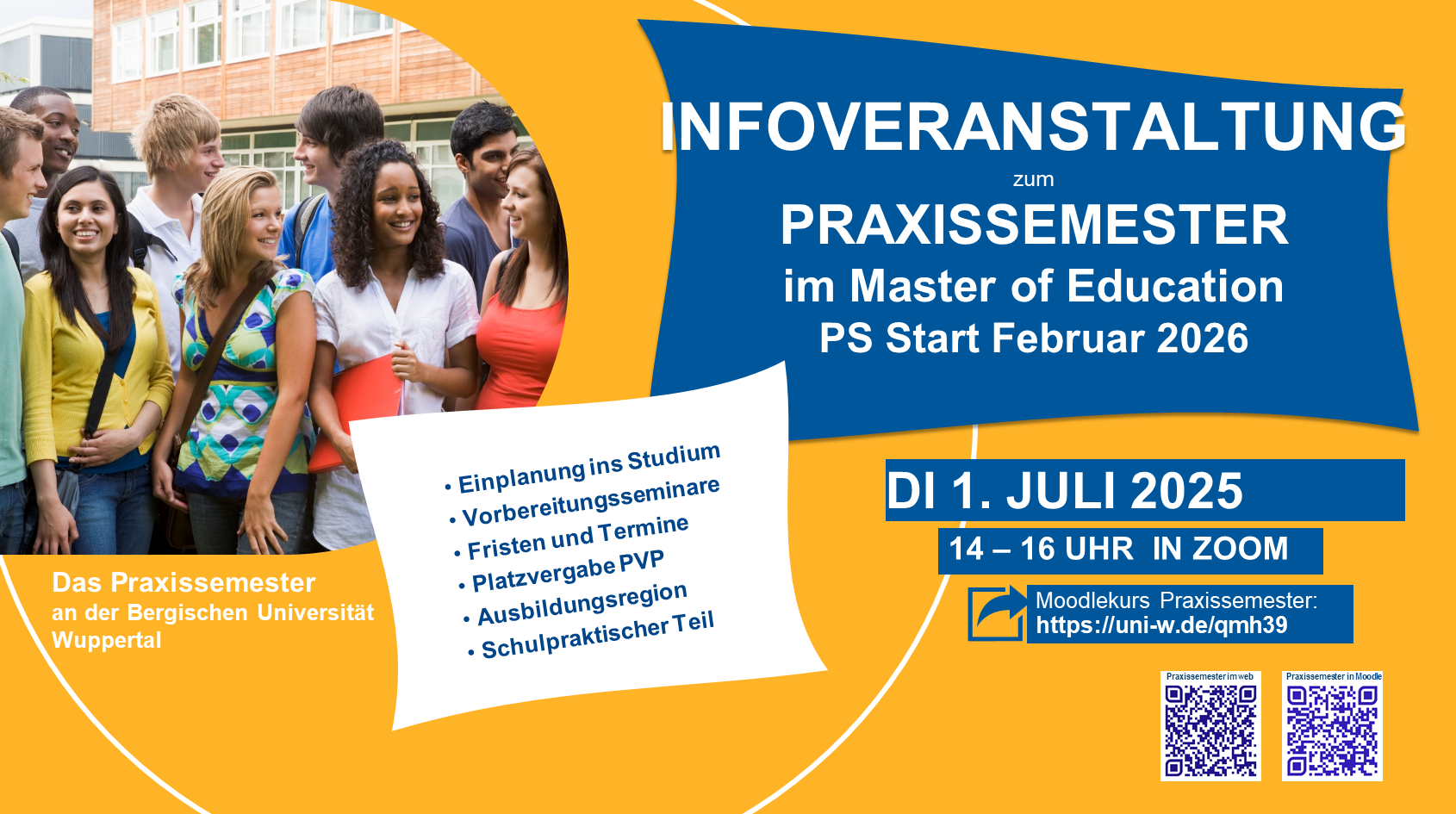 INFOVERANSTALTUNG

zum

PRAXISSEMESTER

im Master of Education

PS Start Februar 2026

• Einplanung ins Studium
• Vorbereitungsseminare
• Fristen und Termine
• Platzvergabe PVP
• Ausbildungsregion
• Schulpraktischer Teil

Das Praxissemester an der Bergischen Universität Wuppertal

DI 1. JULI 2025

14 – 16 UHR IN ZOOM

Moodlekurs Praxissemester: https://uni-w.de/qmh39

Praxissemester im web

Praxissemester in Moodle